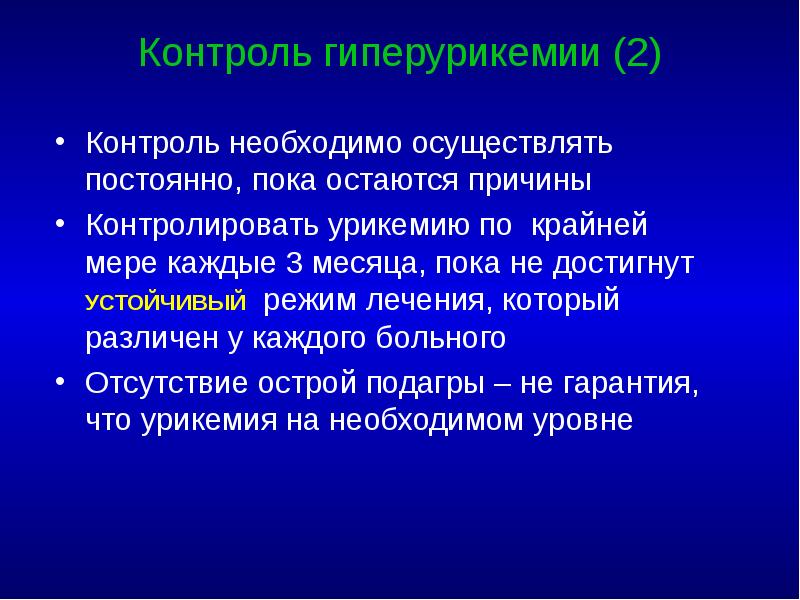 Контроль гиперурикемии (2)

• Контроль необходимо осуществлять постоянно, пока остаются причины
• Контролировать урикемию по крайней мере каждые 3 месяца, пока не достигнут УСТОЙЧИВЫЙ режим лечения, который различен у каждого больного
• Отсутствие острой подагры – не гарантия, что урикемия на необходимом уровне